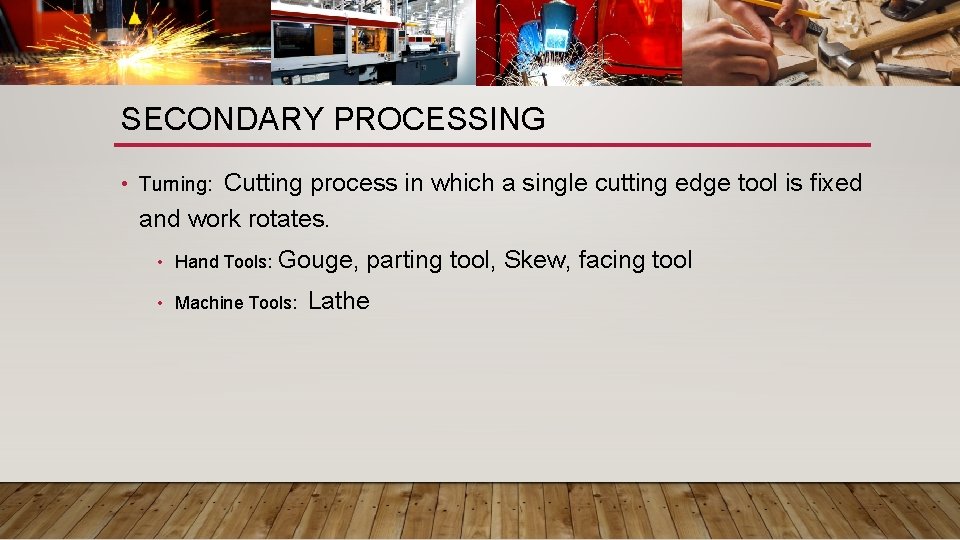 SECONDARY PROCESSING

• Turning: Cutting process in which a single cutting edge tool is fixed and work rotates.

• Hand Tools: Gouge, parting tool, Skew, facing tool

• Machine Tools: Lathe